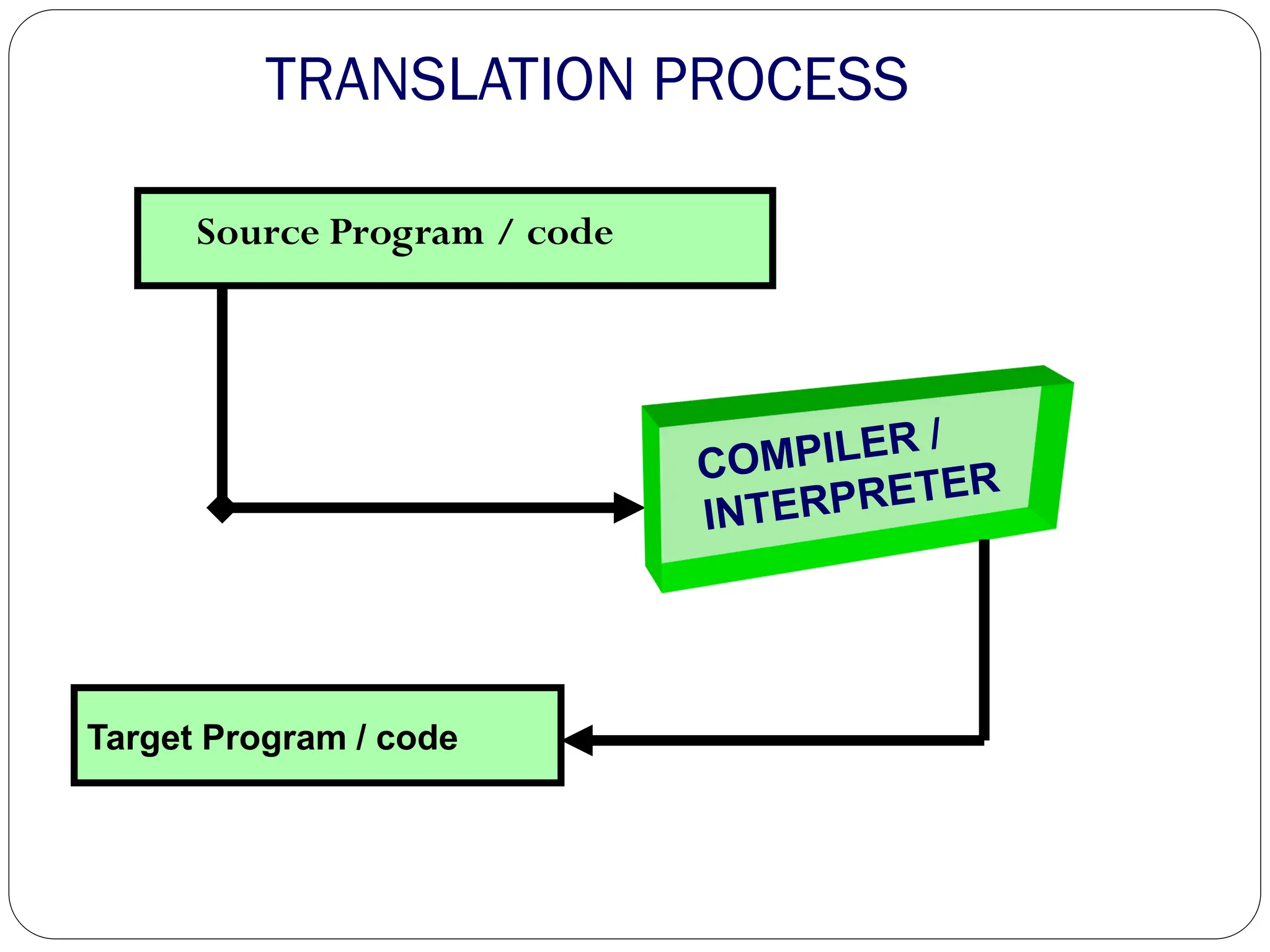 TRANSLATION PROCESS

Source Program / code

COMPILER / INTERPRETER

Target Program / code